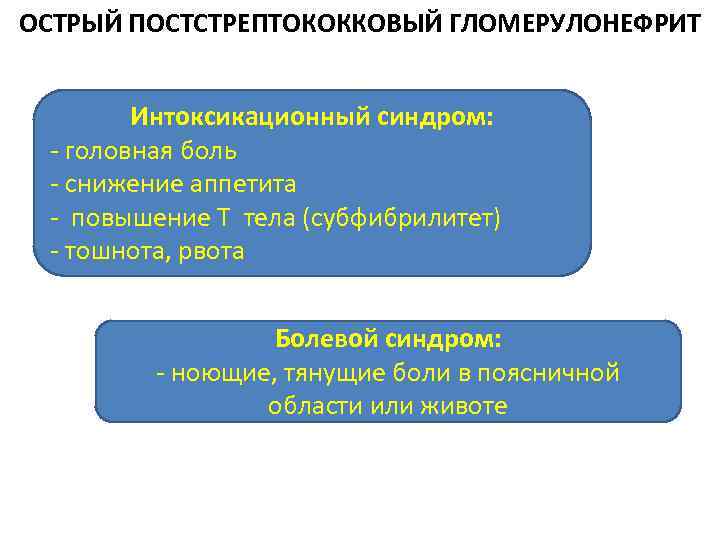 ОСТРЫЙ ПОСТСТРЕПТОКОККОВЫЙ ГЛОМЕРУЛОНЕФРИТ

Интоксикационный синдром:
- головная боль
- снижение аппетита
- повышение Т тела (субфибрилитет)
- тошнота, рвота

Болевой синдром:
- ноющие, тянущие боли в поясничной области или животе